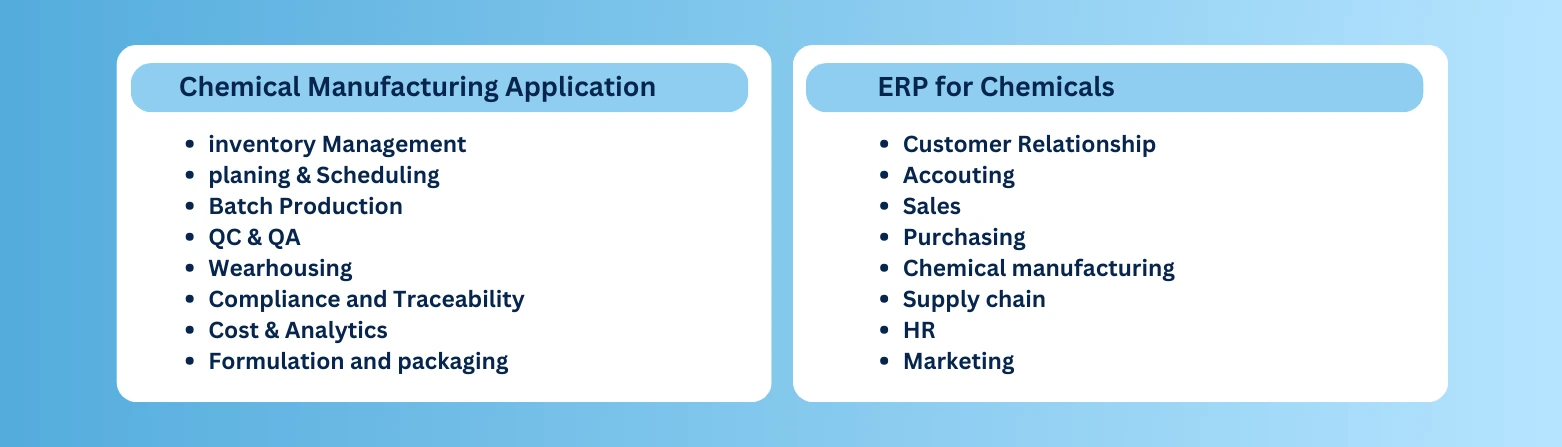 Chemical Manufacturing Application

- inventory Management
- planing & Scheduling
- Batch Production
- QC & QA
- Wearhousing
- Compliance and Traceability
- Cost & Analytics
- Formulation and packaging

ERP for Chemicals

- Customer Relationship
- Accouting
- Sales
- Purchasing
- Chemical manufacturing
- Supply chain
- HR
- Marketing